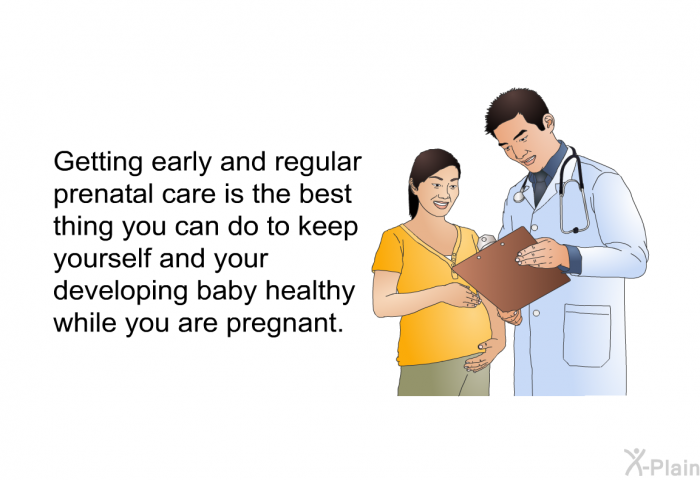 Getting early and regular prenatal care is the best thing you can do to keep yourself and your developing baby healthy while you are pregnant.

X-Plain